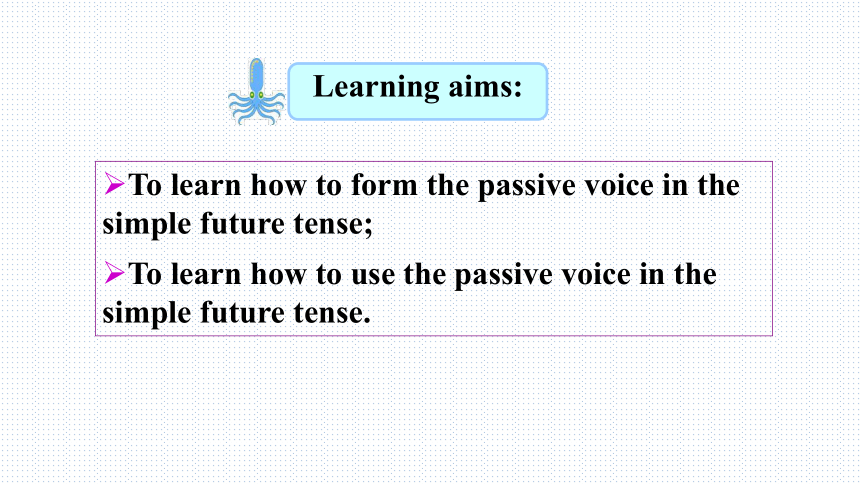 Learning aims:

➢To learn how to form the passive voice in the simple future tense;

➢To learn how to use the passive voice in the simple future tense.